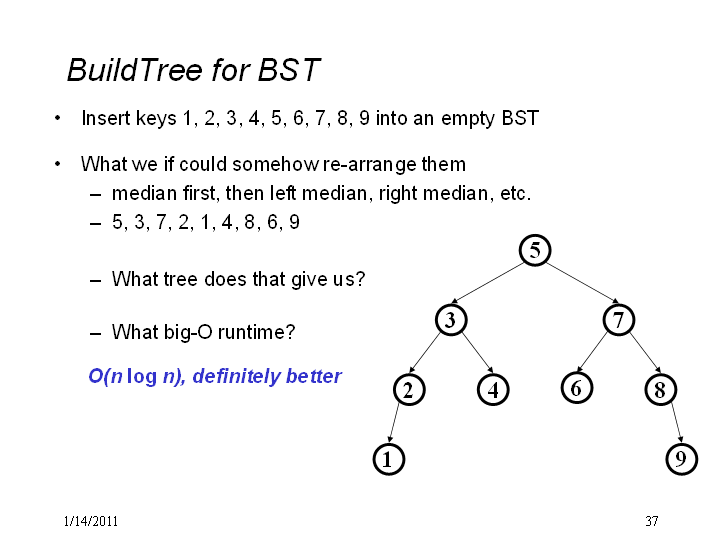 BuildTree for BST

• Insert keys 1, 2, 3, 4, 5, 6, 7, 8, 9 into an empty BST

• What we if could somehow re-arrange them
– median first, then left median, right median, etc.
– 5, 3, 7, 2, 1, 4, 8, 6, 9

– What tree does that give us?

– What big-O runtime?

O(n log n), definitely better

5
3
7
2
4
6
8
1
9

1/14/2011

37